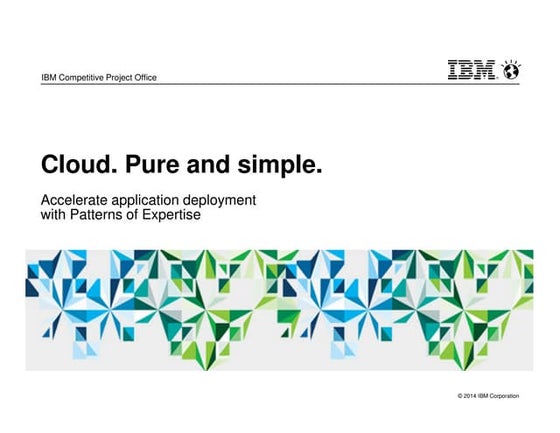 IBM Competitive Project Office

IBM

Cloud. Pure and simple.

Accelerate application deployment with Patterns of Expertise

© 2014 IBM Corporation